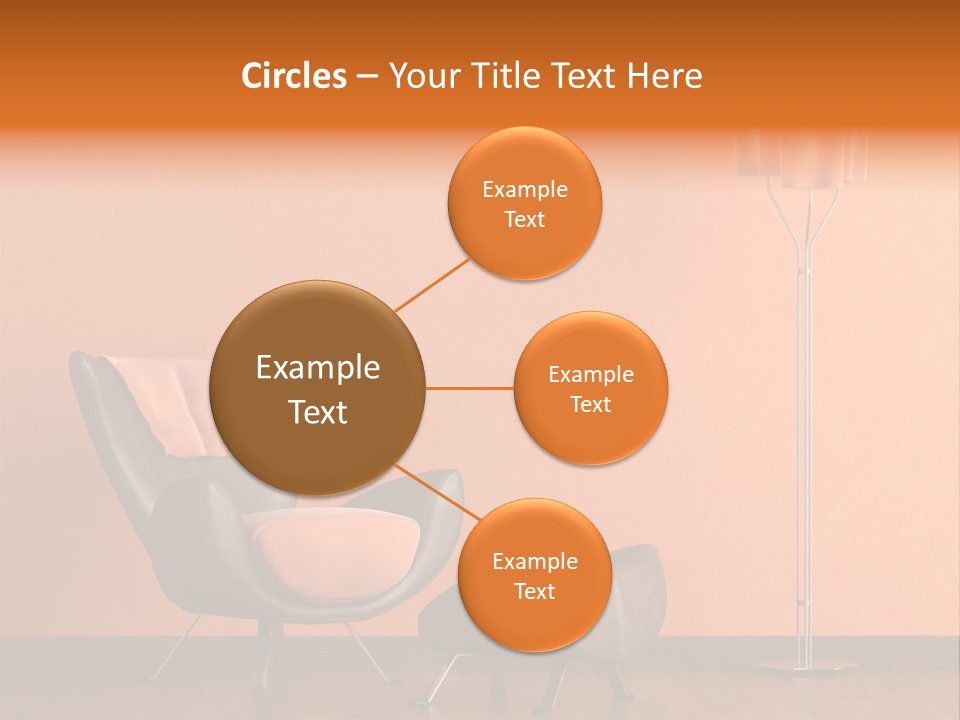 Circles – Your Title Text Here

Example Text

Example Text

Example Text

Example Text